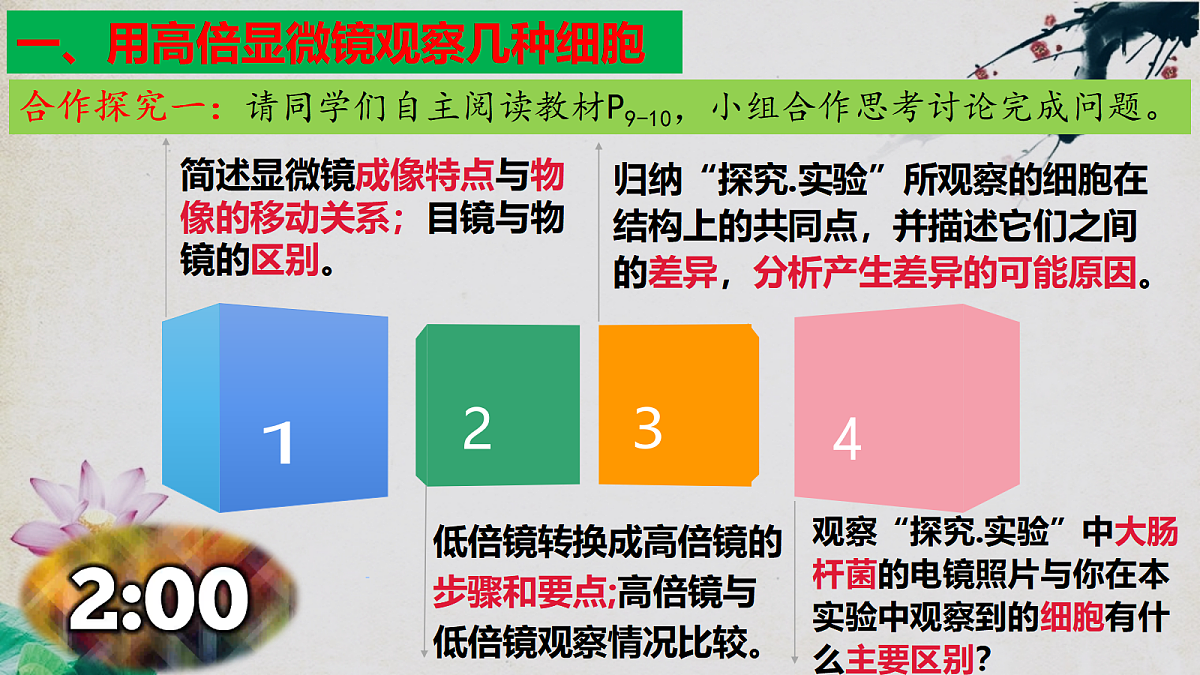 一、用高倍显微镜观察几种细胞

合作探究一：请同学们自主阅读教材$P_{9-10}$，小组合作思考讨论完成问题。

简述显微镜成像特点与物像的移动关系；目镜与物镜的区别。

归纳“探究.实验”所观察的细胞在结构上的共同点，并描述它们之间的差异，分析产生差异的可能原因。

1

2

3

4

低倍镜转换成高倍镜的步骤和要点;高倍镜与低倍镜观察情况比较。

观察“探究.实验”中大肠杆菌的电镜照片与你在本实验中观察到的细胞有什么主要区别？

2:00